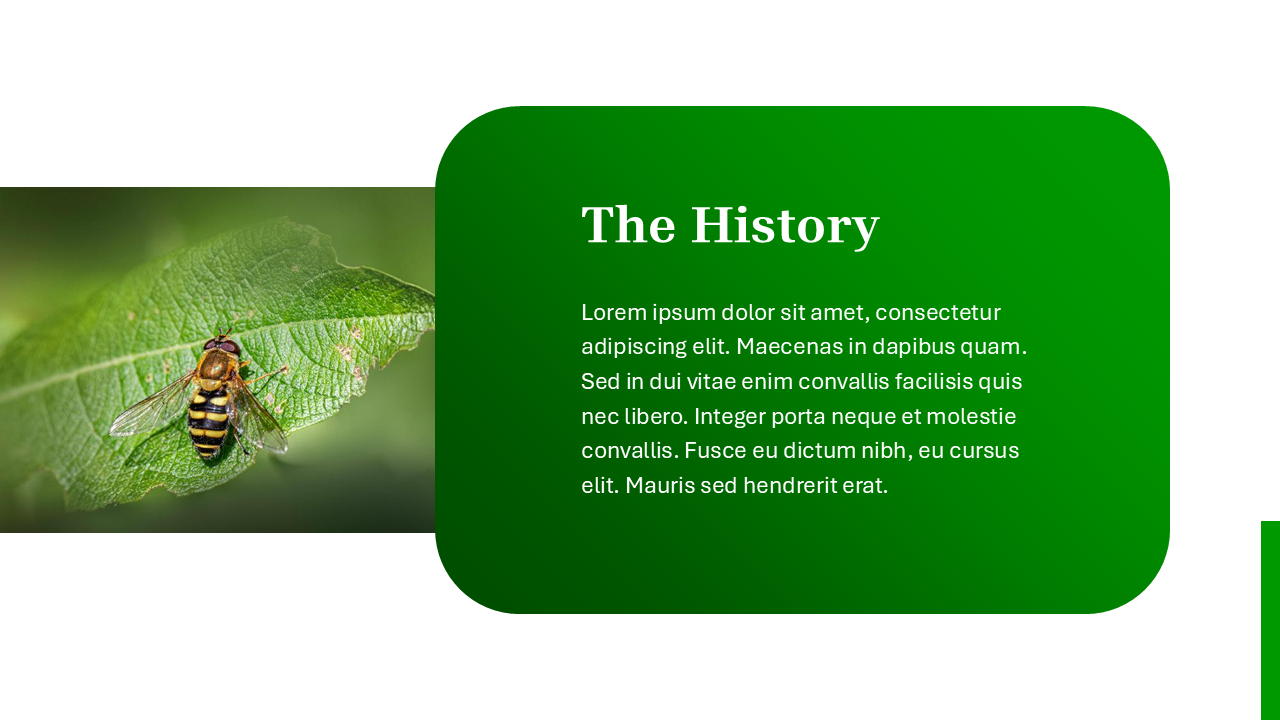 The History

Lorem ipsum dolor sit amet, consectetur adipiscing elit. Maecenas in dapibus quam. Sed in dui vitae enim convallis facilisis quis nec libero. Integer porta neque et molestie convallis. Fusce eu dictum nibh, eu cursus elit. Mauris sed hendrerit erat.